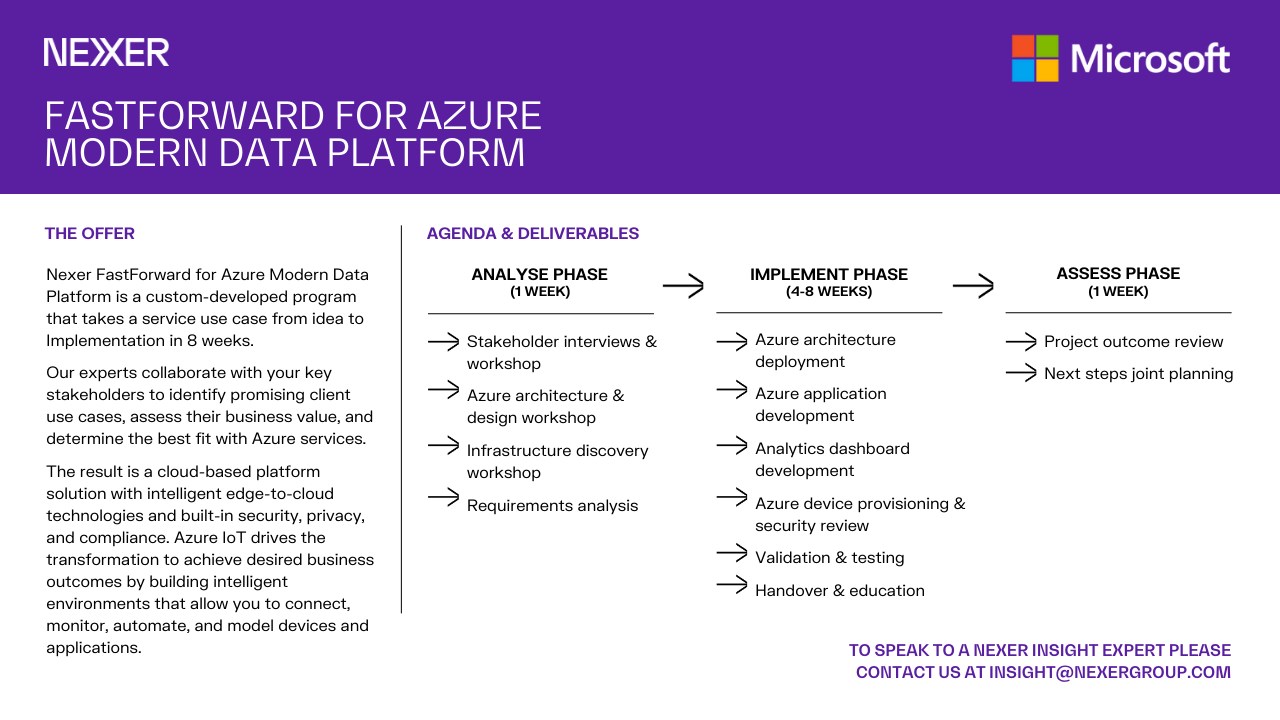 NEXER

Microsoft

FASTFORWARD FOR AZURE MODERN DATA PLATFORM

THE OFFER

Nexer FastForward for Azure Modern Data Platform is a custom-developed program that takes a service use case from idea to Implementation in 8 weeks.

Our experts collaborate with your key stakeholders to identify promising client use cases, assess their business value, and determine the best fit with Azure services.

The result is a cloud-based platform solution with intelligent edge-to-cloud technologies and built-in security, privacy, and compliance. Azure IoT drives the transformation to achieve desired business outcomes by building intelligent environments that allow you to connect, monitor, automate, and model devices and applications.

AGENDA & DELIVERABLES

ANALYSE PHASE
(1 WEEK)

Stakeholder interviews & workshop

Azure architecture & design workshop

Infrastructure discovery workshop

Requirements analysis

IMPLEMENT PHASE
(4-8 WEEKS)

Azure architecture deployment

Azure application development

Analytics dashboard development

Azure device provisioning & security review

Validation & testing

Handover & education

ASSESS PHASE
(1 WEEK)

Project outcome review

Next steps joint planning

TO SPEAK TO A NEXER INSIGHT EXPERT PLEASE CONTACT US AT INSIGHT@NEXERGROUP.COM